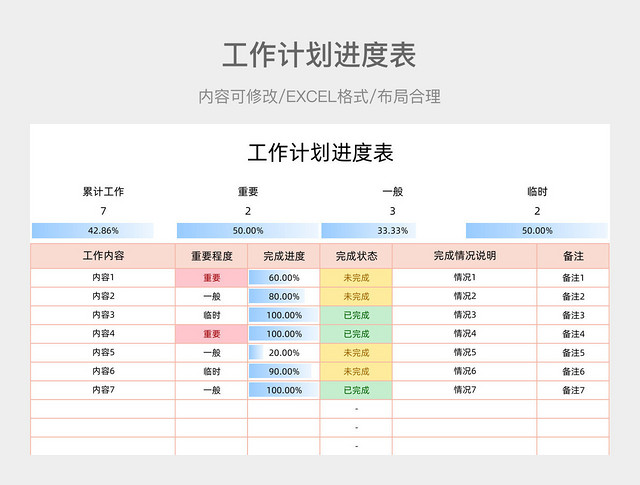 工作计划进度表

内容可修改/EXCEL格式/布局合理

工作计划进度表

| 累计工作 | 重要 | 一般 | 临时 |
|---|---|---|---|
| 7 | 2 | 3 | 2 |
| 42.86% | 50.00% | 33.33% | 50.00% |

| 工作内容 | 重要程度 | 完成进度 | 完成状态 | 完成情况说明 | 备注 |
|---|---|---|---|---|---|
| 内容1 | 重要 | 60.00% | 未完成 | 情况1 | 备注1 |
| 内容2 | 一般 | 80.00% | 未完成 | 情况2 | 备注2 |
| 内容3 | 临时 | 100.00% | 已完成 | 情况3 | 备注3 |
| 内容4 | 重要 | 100.00% | 已完成 | 情况4 | 备注4 |
| 内容5 | 一般 | 20.00% | 未完成 | 情况5 | 备注5 |
| 内容6 | 临时 | 90.00% | 未完成 | 情况6 | 备注6 |
| 内容7 | 一般 | 100.00% | 已完成 | 情况7 | 备注7 |
| | | | - | | |
| | | | - | | |
| | | | - | | |